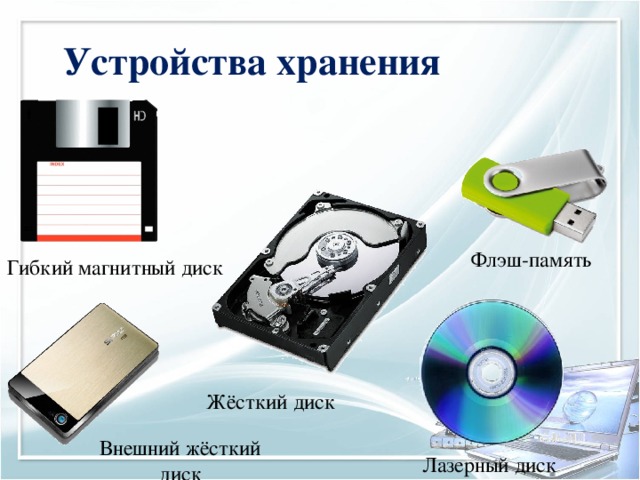 Устройства хранения

HD

Гибкий магнитный диск

Флэш-память

Жёсткий диск

Внешний жёсткий диск

Лазерный диск